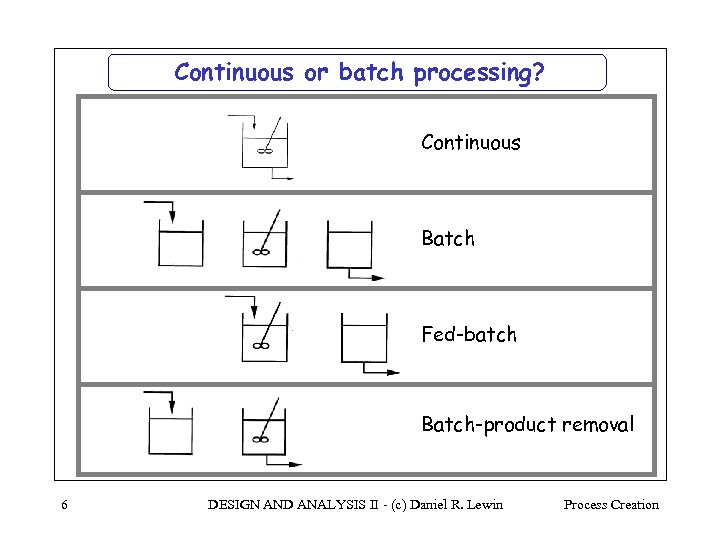 Continuous or batch processing?

Continuous

Batch

Fed-batch

Batch-product removal

6 DESIGN AND ANALYSIS II - (c) Daniel R. Lewin Process Creation